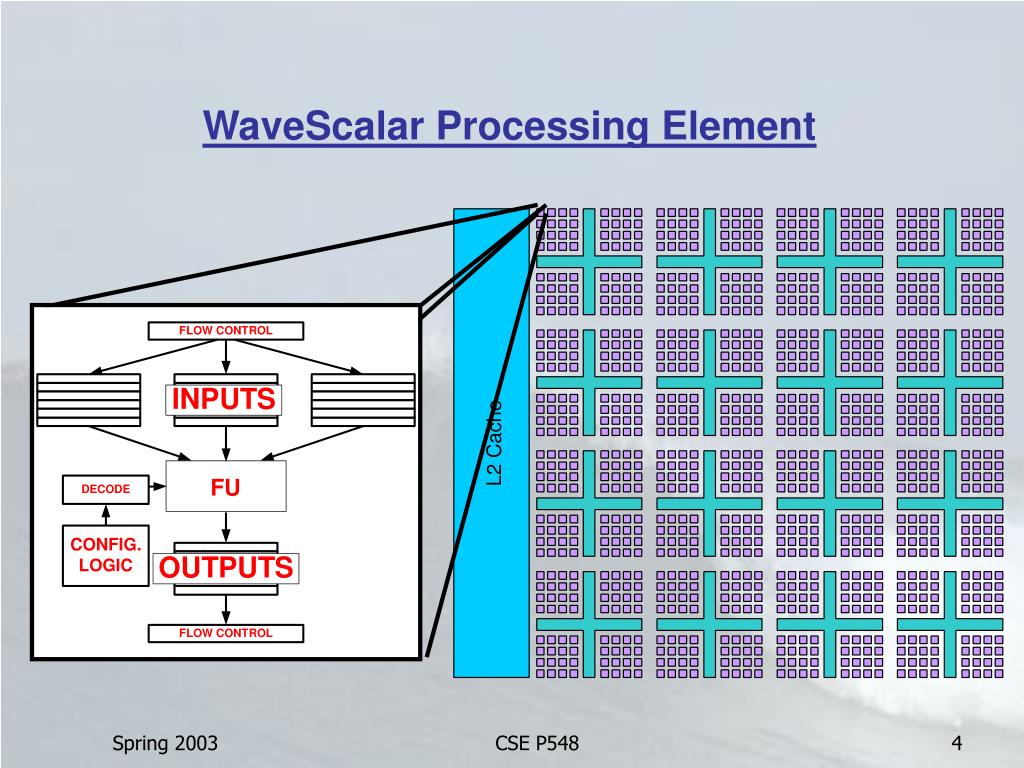 WaveScalar Processing Element

FLOW CONTROL

INPUTS

DECODE

FU

CONFIG. LOGIC

OUTPUTS

FLOW CONTROL

L2 Cache

Spring 2003

CSE P548

4